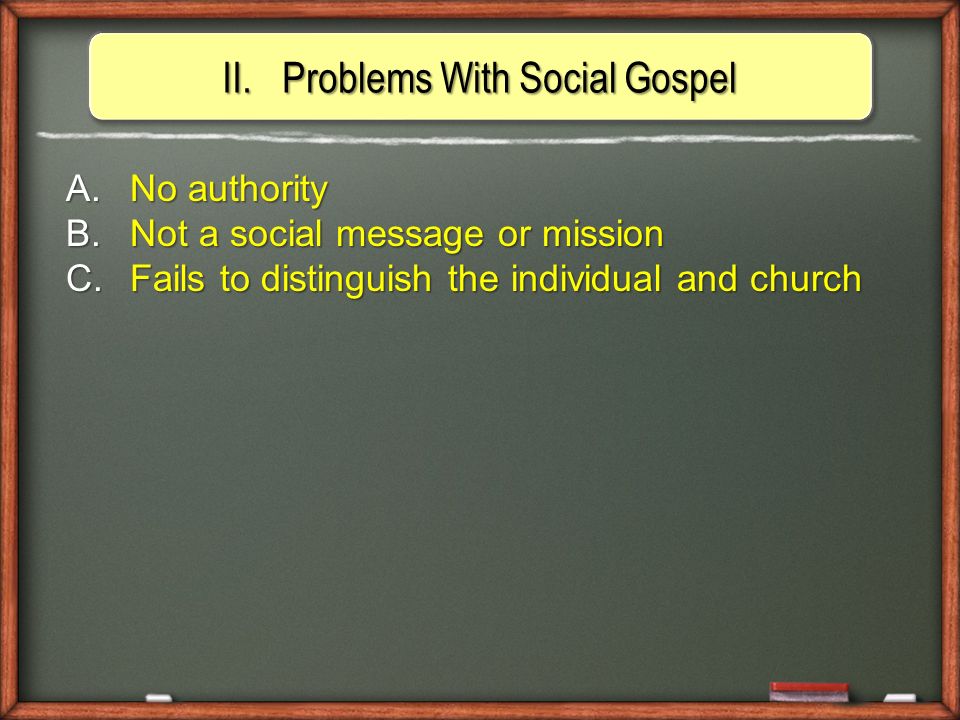 II. Problems With Social Gospel

A. No authority
B. Not a social message or mission
C. Fails to distinguish the individual and church